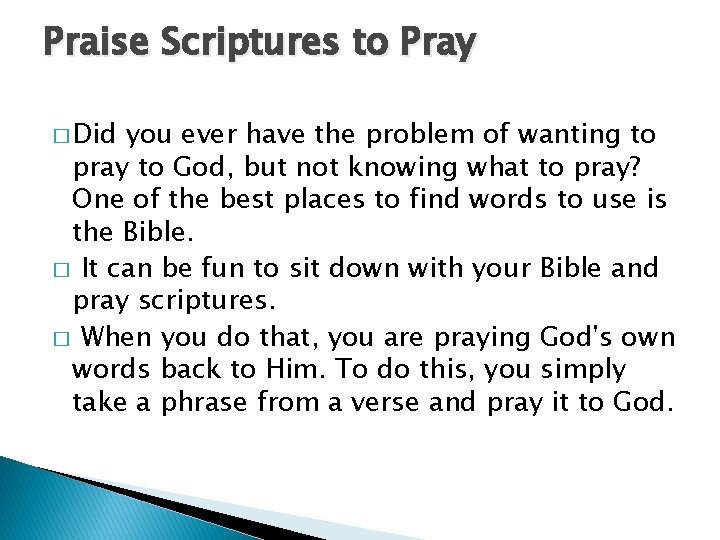 Praise Scriptures to Pray

□ Did you ever have the problem of wanting to pray to God, but not knowing what to pray? One of the best places to find words to use is the Bible.

□ It can be fun to sit down with your Bible and pray scriptures.

□ When you do that, you are praying God's own words back to Him. To do this, you simply take a phrase from a verse and pray it to God.